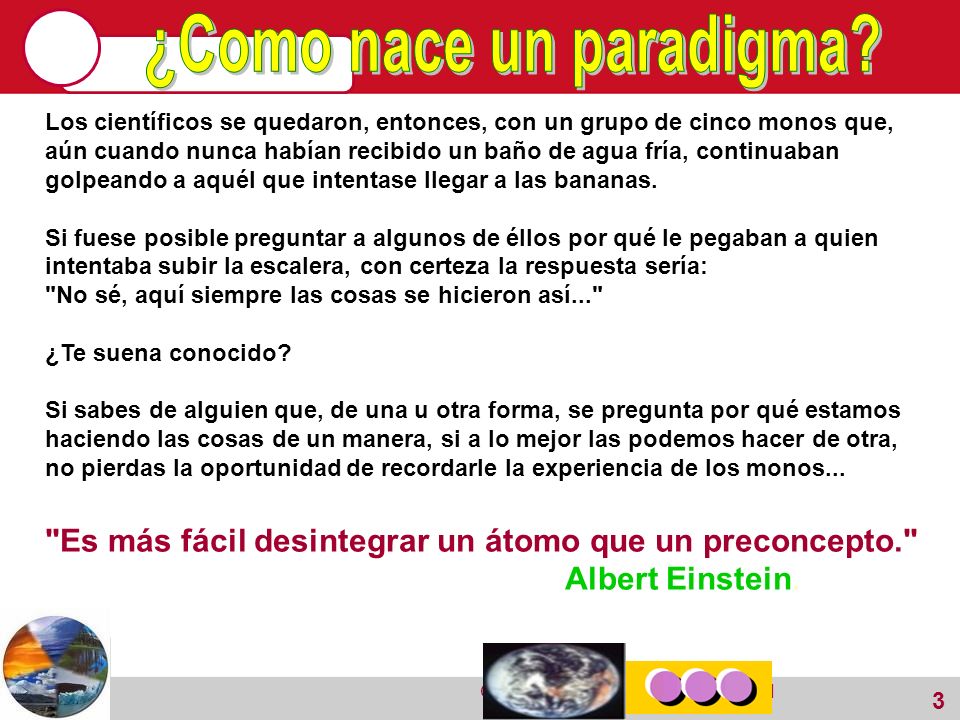 ¿Como nace un paradigma?

Los científicos se quedaron, entonces, con un grupo de cinco monos que, aún cuando nunca habían recibido un baño de agua fría, continuaban golpeando a aquél que intentase llegar a las bananas.

Si fuese posible preguntar a algunos de éllos por qué le pegaban a quien intentaba subir la escalera, con certeza la respuesta sería:
"No sé, aquí siempre las cosas se hicieron así..."

¿Te suena conocido?

Si sabes de alguien que, de una u otra forma, se pregunta por qué estamos haciendo las cosas de un manera, si a lo mejor las podemos hacer de otra, no pierdas la oportunidad de recordarle la experiencia de los monos...

"Es más fácil desintegrar un átomo que un preconcepto."
Albert Einstein

3